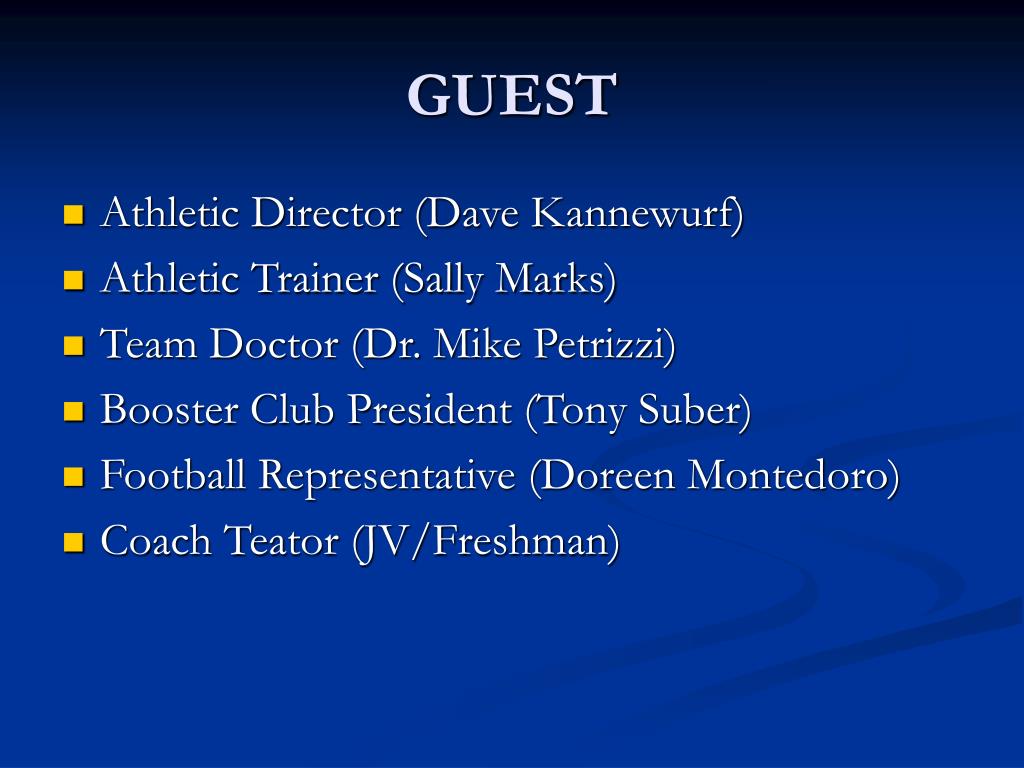 GUEST

- Athletic Director (Dave Kannewurf)
- Athletic Trainer (Sally Marks)
- Team Doctor (Dr. Mike Petrizzi)
- Booster Club President (Tony Suber)
- Football Representative (Doreen Montedoro)
- Coach Teator (JV/Freshman)